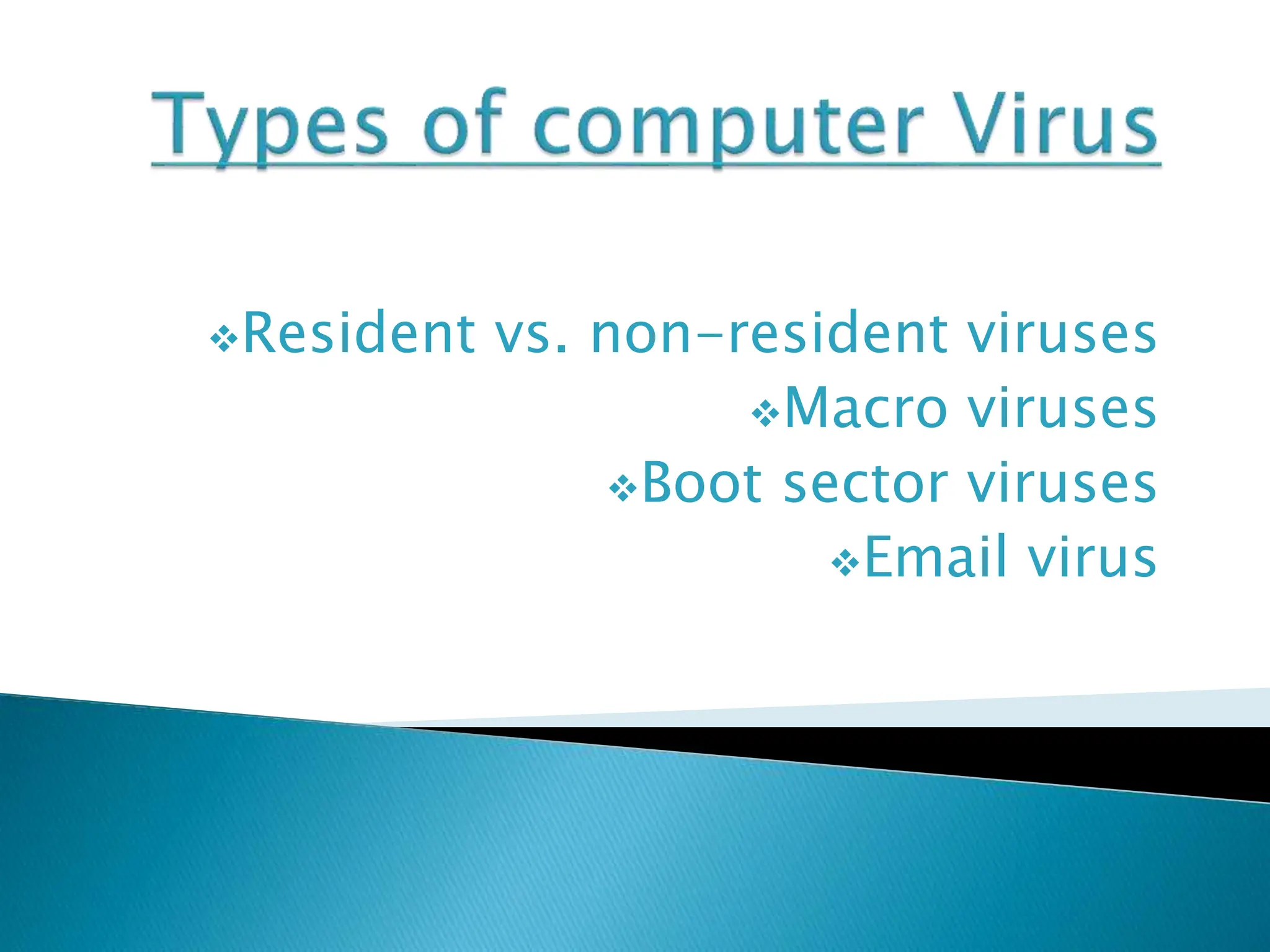 Types of computer Virus

❖Resident vs. non-resident viruses
❖Macro viruses
❖Boot sector viruses
❖Email virus